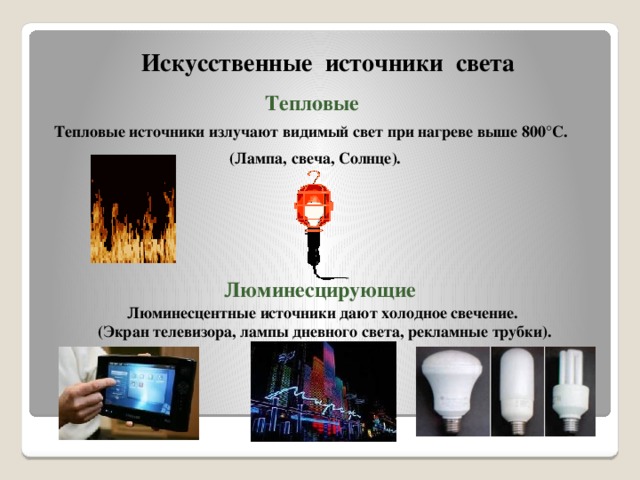 Искусственные источники света

Тепловые

Тепловые источники излучают видимый свет при нагреве выше 800°С.

(Лампа, свеча, Солнце).

Люминесцирующие

Люминесцентные источники дают холодное свечение.

(Экран телевизора, лампы дневного света, рекламные трубки).